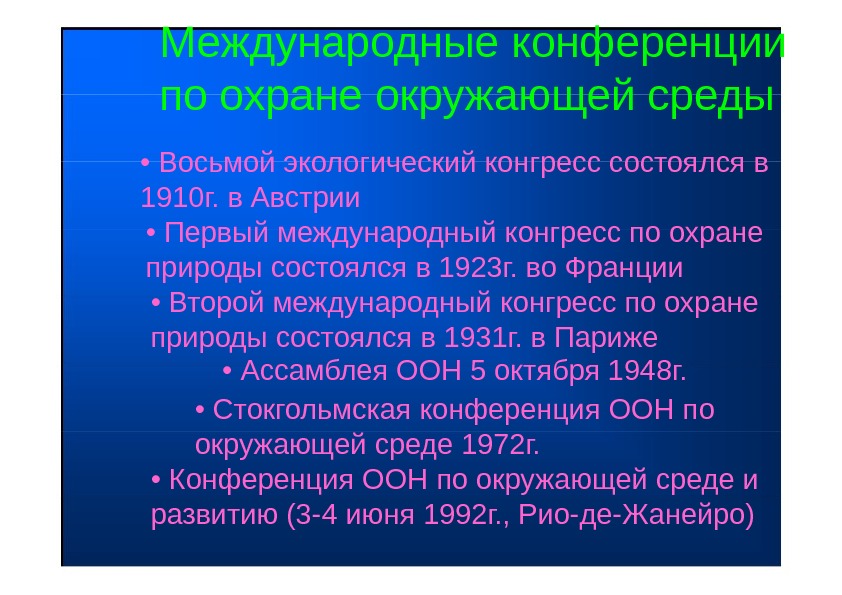 Международные конференции по охране окружающей среды

• Восьмой экологический конгресс состоялся в 1910г. в Австрии

• Первый международный конгресс по охране природы состоялся в 1923г. во Франции

• Второй международный конгресс по охране природы состоялся в 1931г. в Париже

• Ассамблея ООН 5 октября 1948г.

• Стокгольмская конференция ООН по окружающей среде 1972г.

• Конференция ООН по окружающей среде и развитию (3-4 июня 1992г., Рио-де-Жанейро)